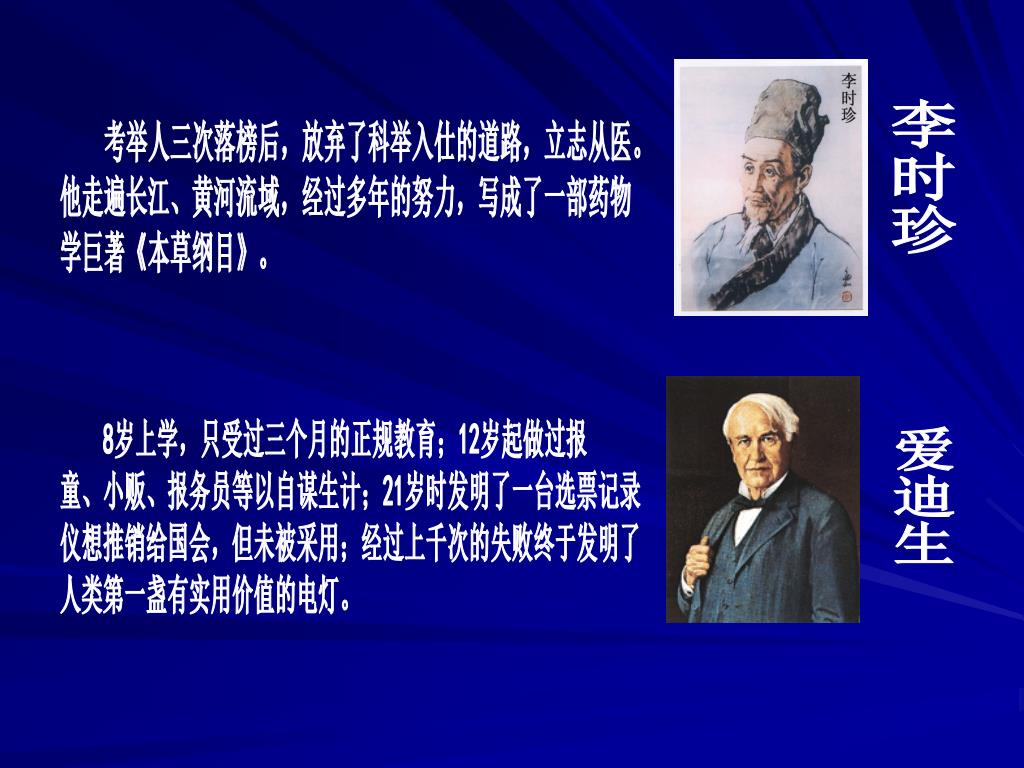 考举人三次落榜后，放弃了科举入仕的道路，立志从医。他走遍长江、黄河流域，经过多年的努力，写成了一部药物学巨著《本草纲目》。

李时珍

李时珍

8岁上学，只受过三个月的正规教育；12岁起做过报童、小贩、报务员等以自谋生计；21岁时发明了一台选票记录仪想推销给国会，但未被采用；经过上千次的失败终于发明了人类第一盏有实用价值的电灯。

爱迪生